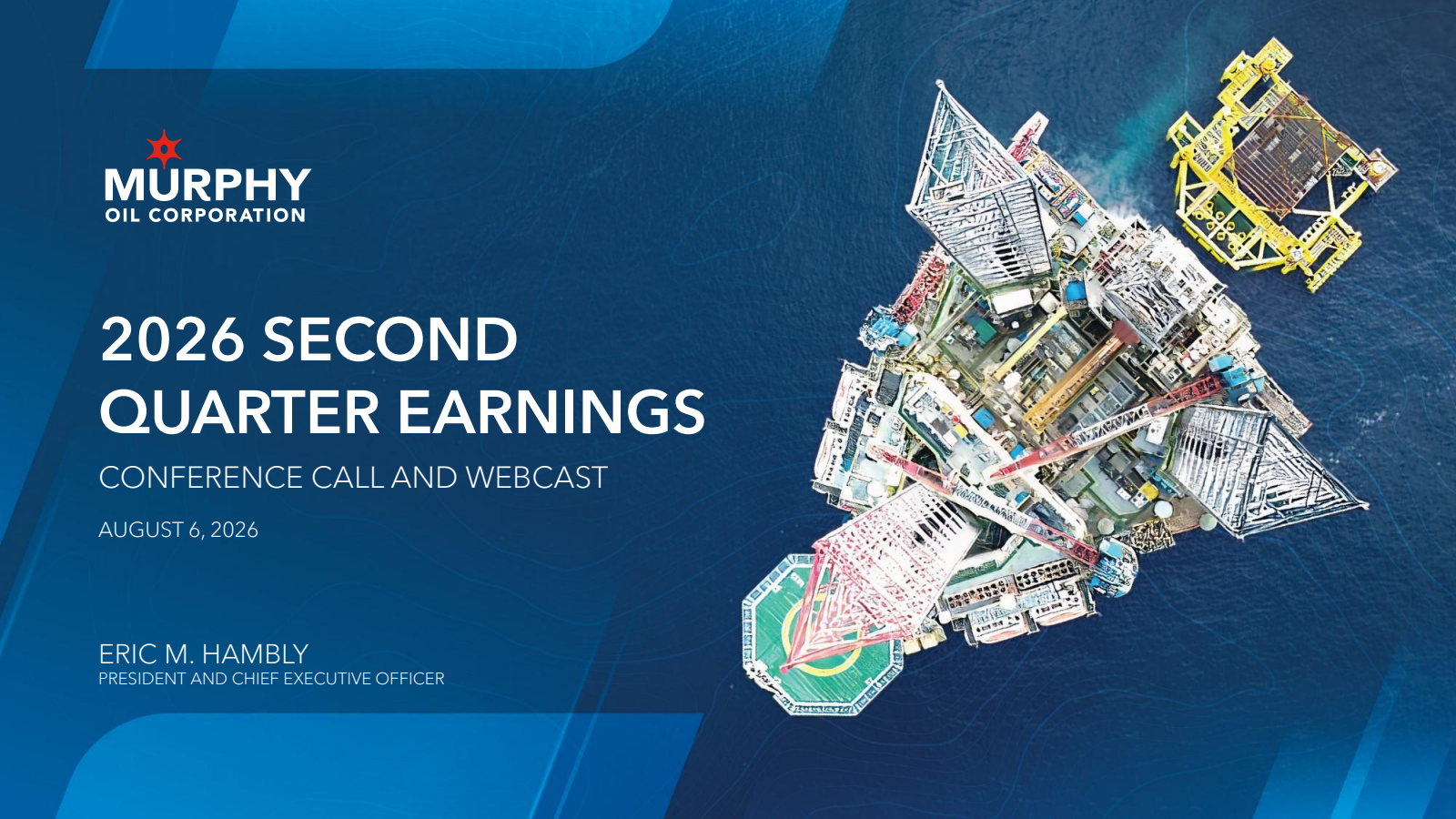 MURPHY
OIL CORPORATION

2026 SECOND QUARTER EARNINGS

CONFERENCE CALL AND WEBCAST

AUGUST 6, 2026

ERIC M. HAMBLY
PRESIDENT AND CHIEF EXECUTIVE OFFICER